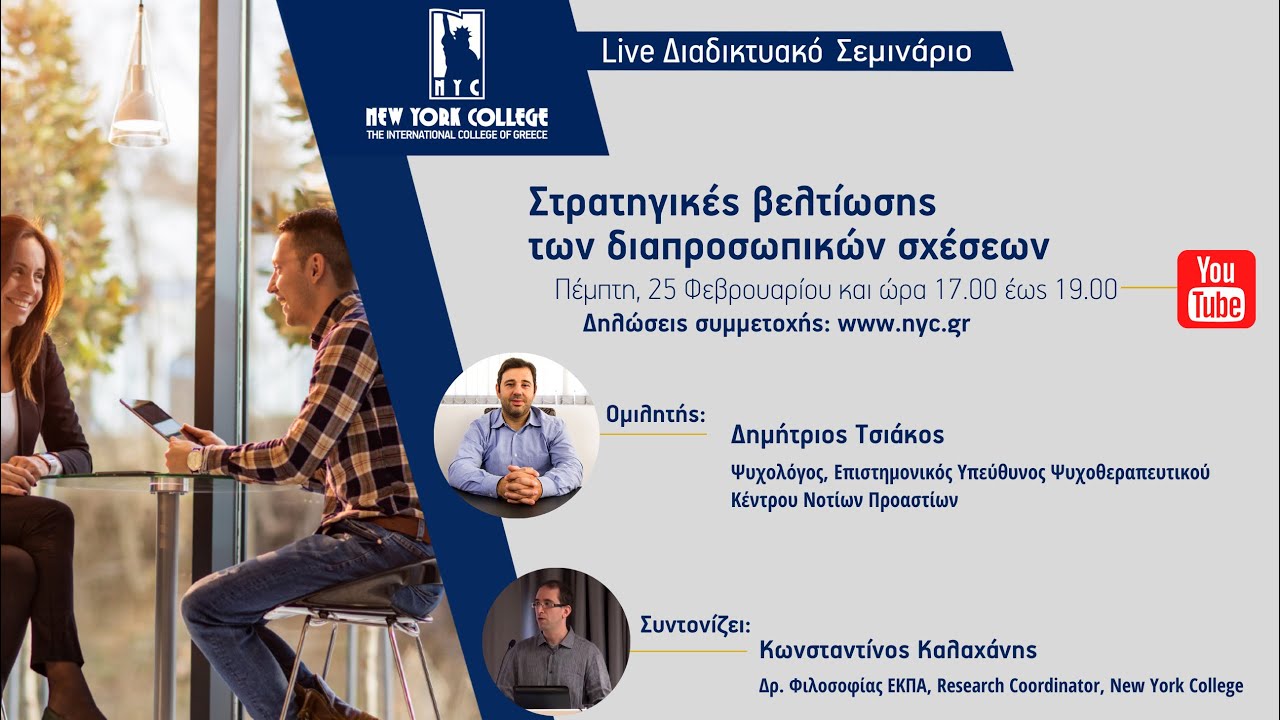 NYC
NEW YORK COLLEGE
THE INTERNATIONAL COLLEGE OF GREECE

Live Διαδικτυακό Σεμινάριο

Στρατηγικές βελτίωσης των διαπροσωπικών σχέσεων

Πέμπτη, 25 Φεβρουαρίου και ώρα 17.00 έως 19.00

You Tube

Δηλώσεις συμμετοχής: www.nyc.gr

Ομιλητής:
Δημήτριος Τσιάκος
Ψυχολόγος, Επιστημονικός Υπεύθυνος Ψυχοθεραπευτικού Κέντρου Νοτίων Προαστίων

Συντονίζει:
Κωνσταντίνος Καλαχάνης
Δρ. Φιλοσοφίας ΕΚΠΑ, Research Coordinator, New York College